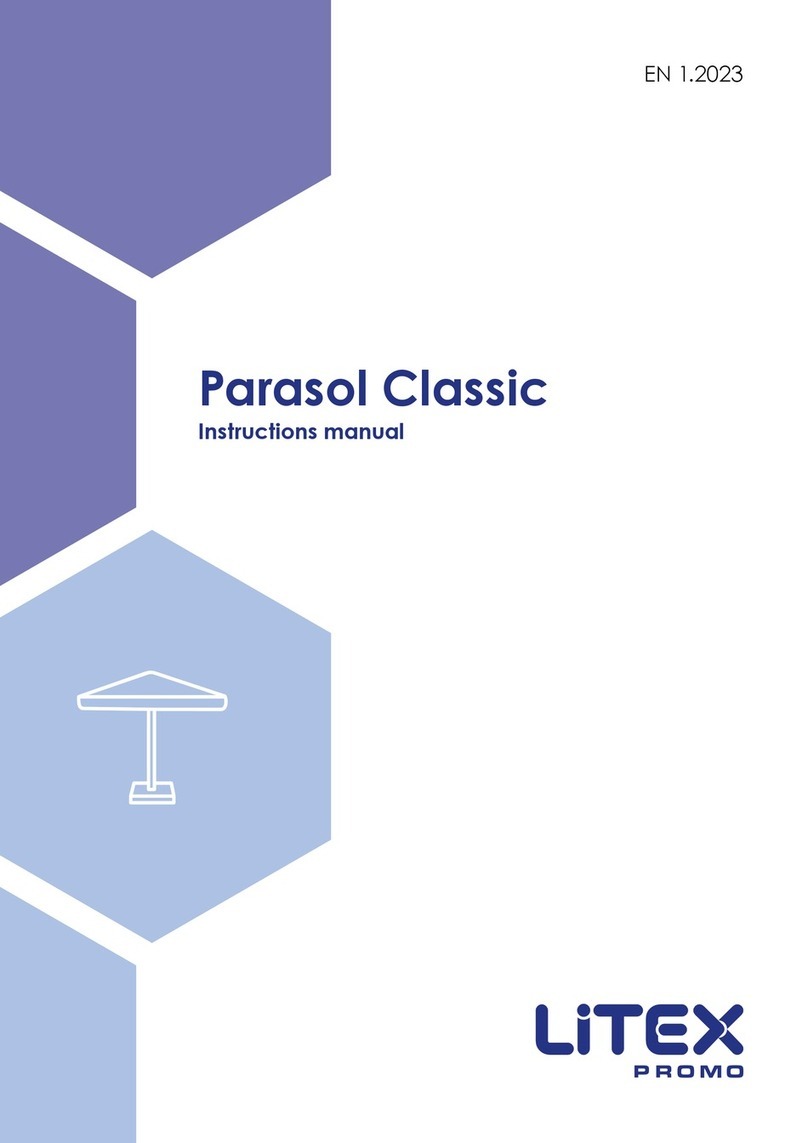 EN 1.2023

Parasol Classic

Instructions manual

LiTEX
PROMO